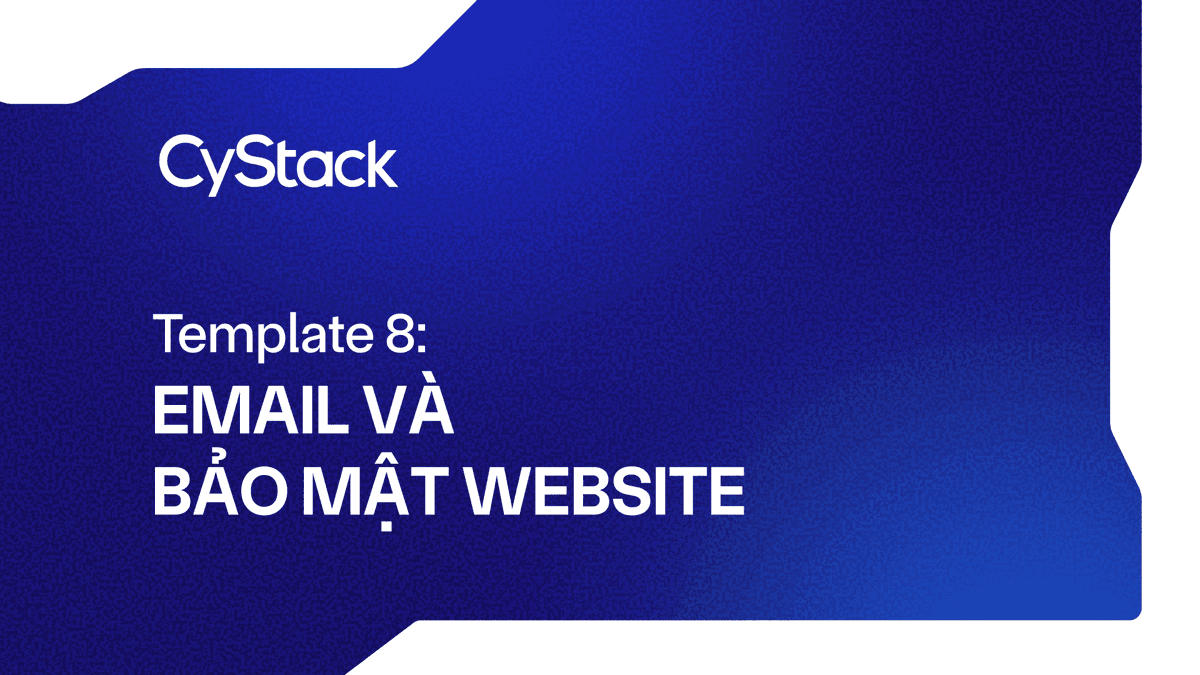 CyStack

Template 8:
EMAIL VÀ
BẢO MẬT WEBSITE